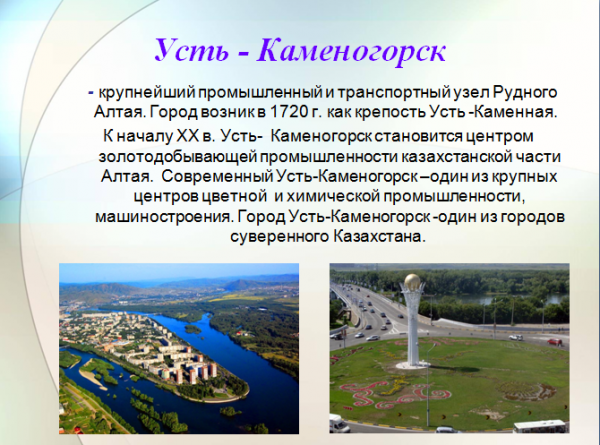 Усть - Каменогорск

- крупнейший промышленный и транспортный узел Рудного Алтая. Город возник в 1720 г. как крепость Усть -Каменная.

К началу XX в. Усть- Каменогорск становится центром золотодобывающей промышленности казахстанской части Алтая. Современный Усть-Каменогорск –один из крупных центров цветной и химической промышленности, машиностроения. Город Усть-Каменогорск -один из городов суверенного Казахстана.